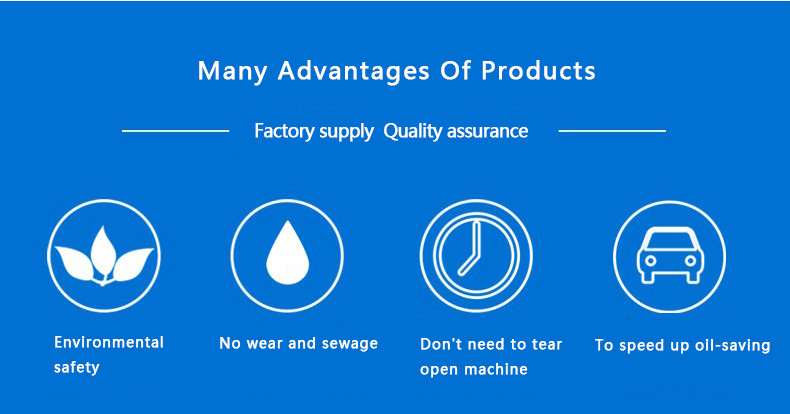 Many Advantages Of Products

Factory supply Quality assurance

Environmental safety

No wear and sewage

Don't need to tear open machine

To speed up oil-saving